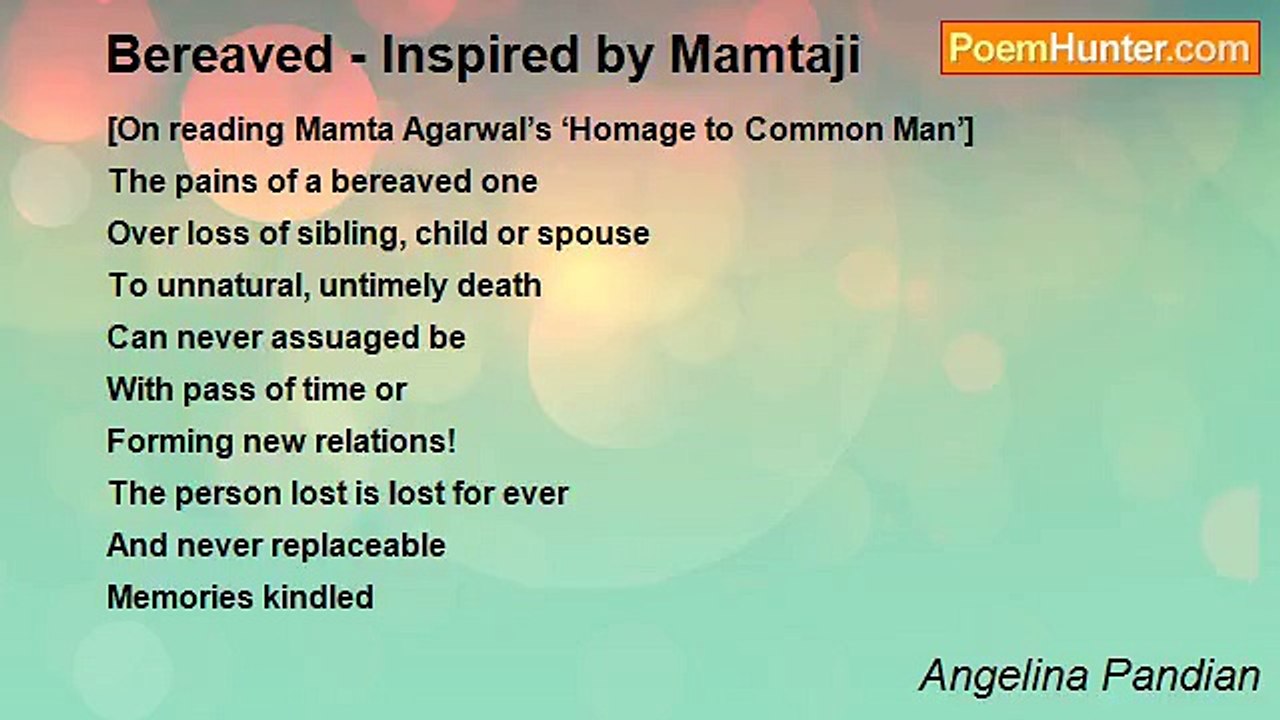 Bereaved - Inspired by Mamtaji

PoemHunter.com

[On reading Mamta Agarwal's 'Homage to Common Man']
The pains of a bereaved one
Over loss of sibling, child or spouse
To unnatural, untimely death
Can never assuaged be
With pass of time or
Forming new relations!
The person lost is lost for ever
And never replaceable
Memories kindled

Angelina Pandian